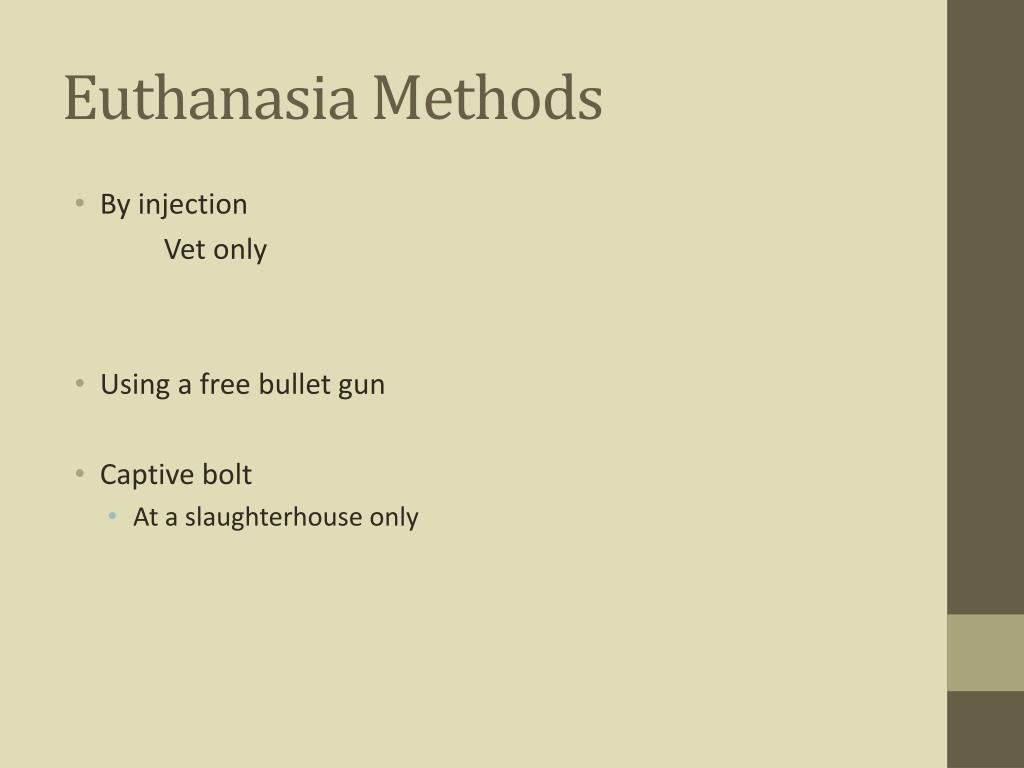 Euthanasia Methods

• By injection
Vet only

• Using a free bullet gun

• Captive bolt
• At a slaughterhouse only